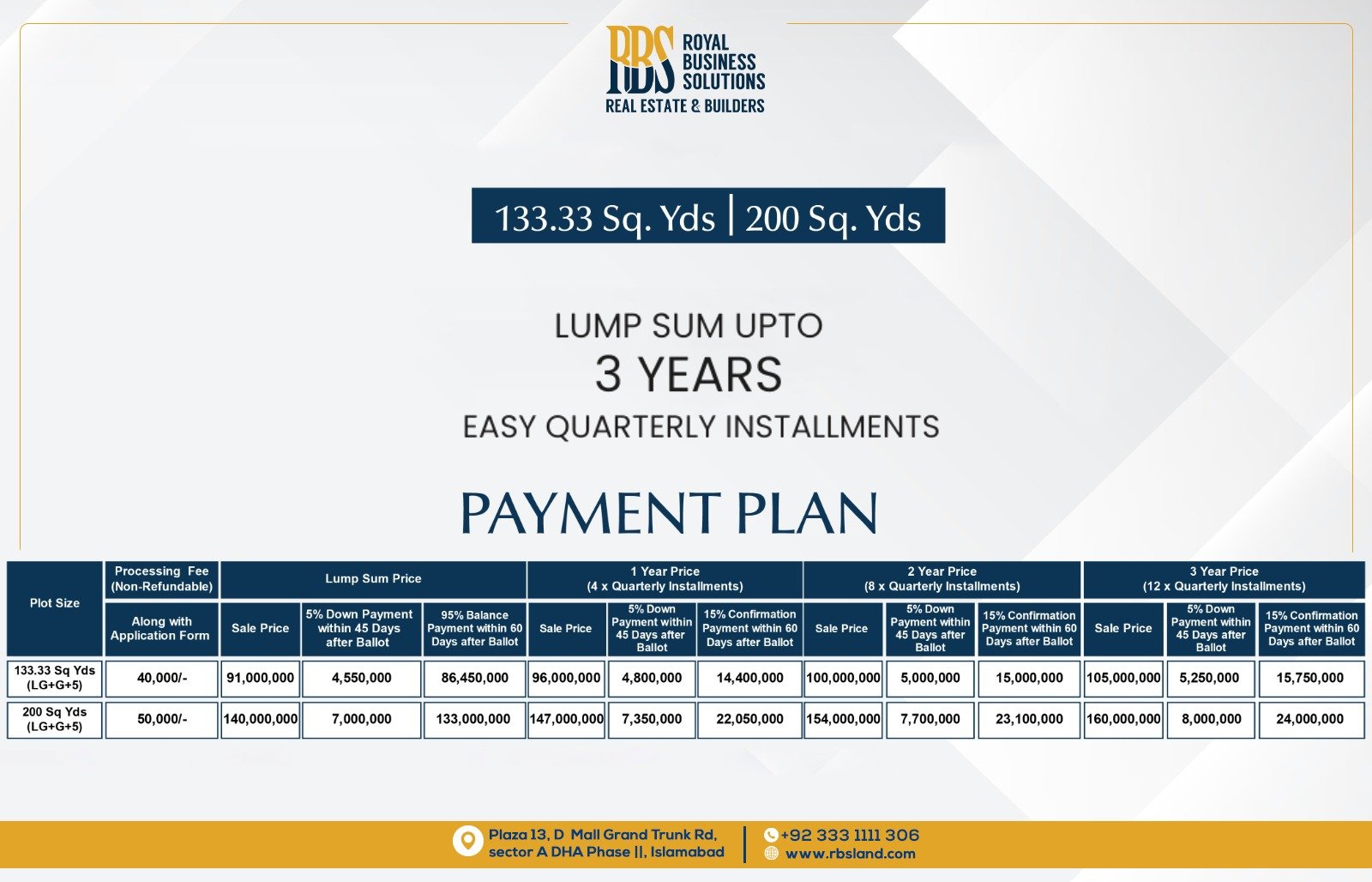 RBS ROYAL BUSINESS SOLUTIONS
REAL ESTATE & BUILDERS

133.33 Sq. Yds | 200 Sq. Yds

LUMP SUM UPTO
3 YEARS
EASY QUARTERLY INSTALLMENTS

PAYMENT PLAN

| Plot Size | Processing Fee (Non-Refundable) | Lump Sum Price | | | 1 Year Price (4 x Quarterly Installments) | | | 2 Year Price (8 x Quarterly Installments) | | | 3 Year Price (12 x Quarterly Installments) | | |
|---|---|---|---|---|---|---|---|---|---|---|---|---|---|
| | Along with Application Form | Sale Price | 5% Down Payment within 45 Days after Ballot | 95% Balance Payment within 60 Days after Ballot | Sale Price | 5% Down Payment within 45 Days after Ballot | 15% Confirmation Payment within 60 Days after Ballot | Sale Price | 5% Down Payment within 45 Days after Ballot | 15% Confirmation Payment within 60 Days after Ballot | Sale Price | 5% Down Payment within 45 Days after Ballot | 15% Confirmation Payment within 60 Days after Ballot |
| 133.33 Sq Yds (LG+G+5) | 40,000/- | 91,000,000 | 4,550,000 | 86,450,000 | 96,000,000 | 4,800,000 | 14,400,000 | 100,000,000 | 5,000,000 | 15,000,000 | 105,000,000 | 5,250,000 | 15,750,000 |
| 200 Sq Yds (LG+G+5) | 50,000/- | 140,000,000 | 7,000,000 | 133,000,000 | 147,000,000 | 7,350,000 | 22,050,000 | 154,000,000 | 7,700,000 | 23,100,000 | 160,000,000 | 8,000,000 | 24,000,000 |

Plaza 13, D Mall Grand Trunk Rd, sector A DHA Phase ||, Islamabad
+92 333 1111 306
www.rbsland.com